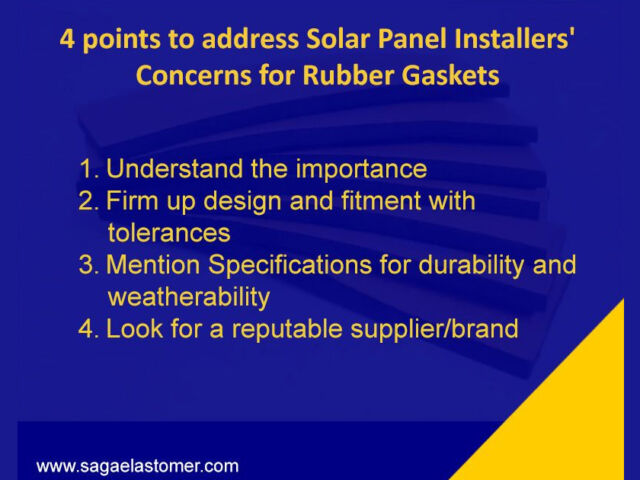 4 points to address Solar Panel Installers' Concerns for Rubber Gaskets

1. Understand the importance
2. Firm up design and fitment with tolerances
3. Mention Specifications for durability and weatherability
4. Look for a reputable supplier/brand

www.sagaelastomer.com